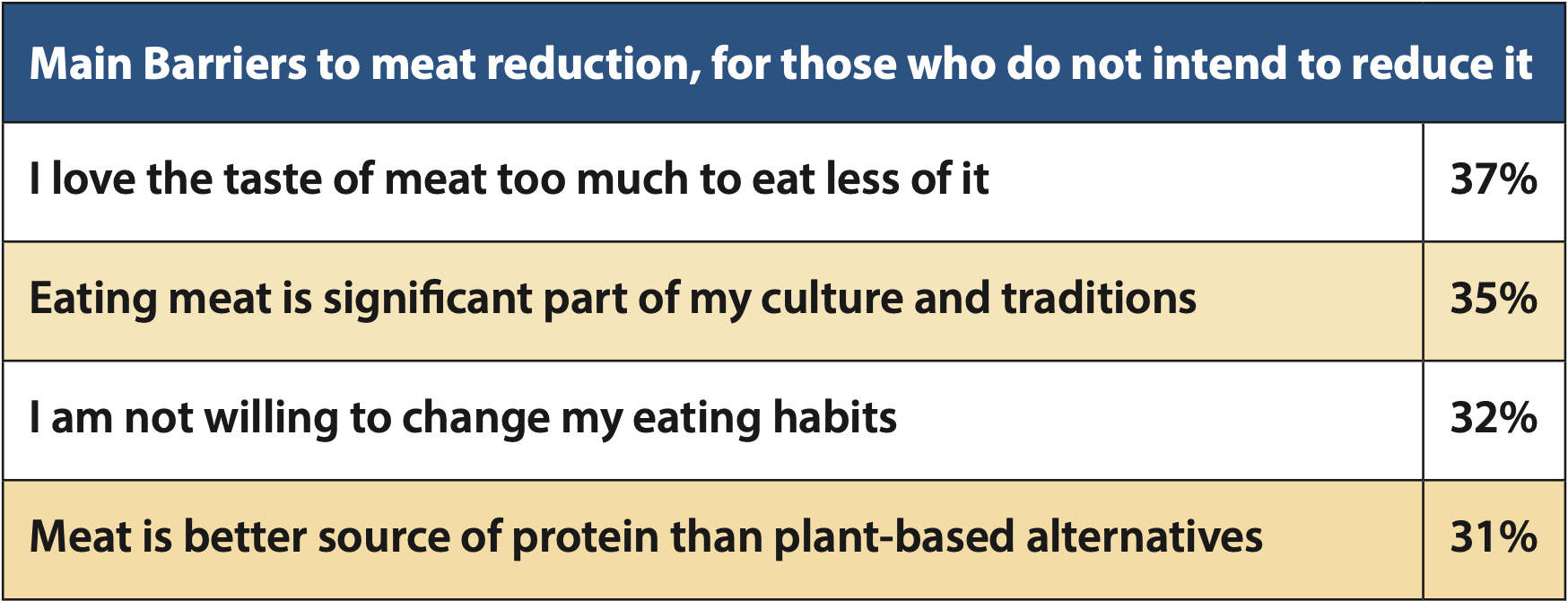 | Main Barriers to meat reduction, for those who do not intend to reduce it | |
|---|---|
| I love the taste of meat too much to eat less of it | 37% |
| Eating meat is significant part of my culture and traditions | 35% |
| I am not willing to change my eating habits | 32% |
| Meat is better source of protein than plant-based alternatives | 31% |